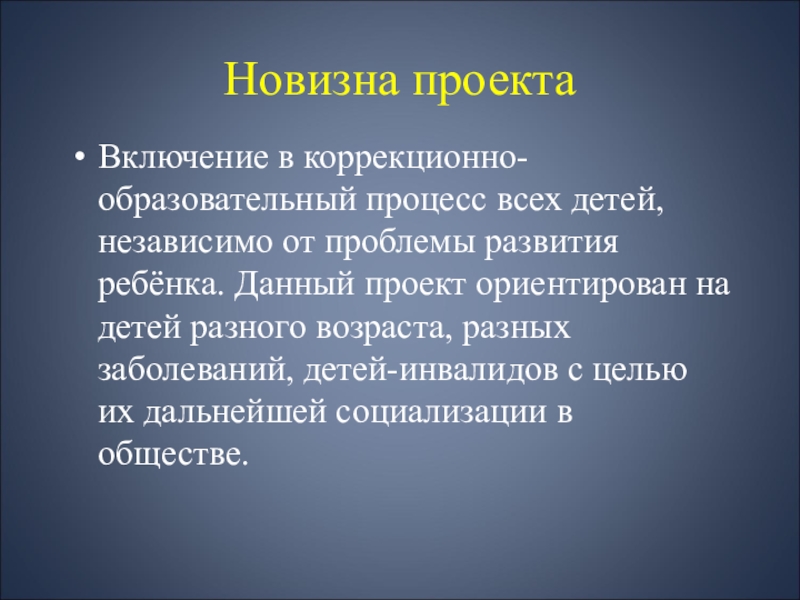 Новизна проекта

• Включение в коррекционно-образовательный процесс всех детей, независимо от проблемы развития ребёнка. Данный проект ориентирован на детей разного возраста, разных заболеваний, детей-инвалидов с целью их дальнейшей социализации в обществе.